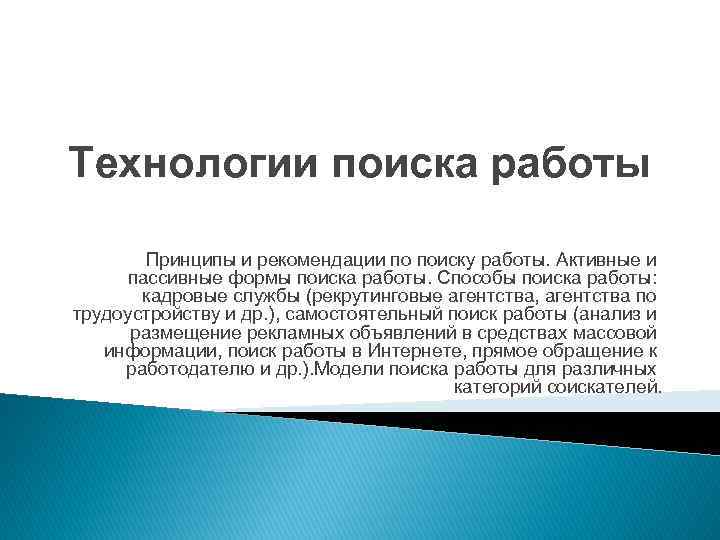 Технологии поиска работы

Принципы и рекомендации по поиску работы. Активные и пассивные формы поиска работы. Способы поиска работы: кадровые службы (рекрутинговые агентства, агентства по трудоустройству и др.), самостоятельный поиск работы (анализ и размещение рекламных объявлений в средствах массовой информации, поиск работы в Интернете, прямое обращение к работодателю и др.).Модели поиска работы для различных категорий соискателей.